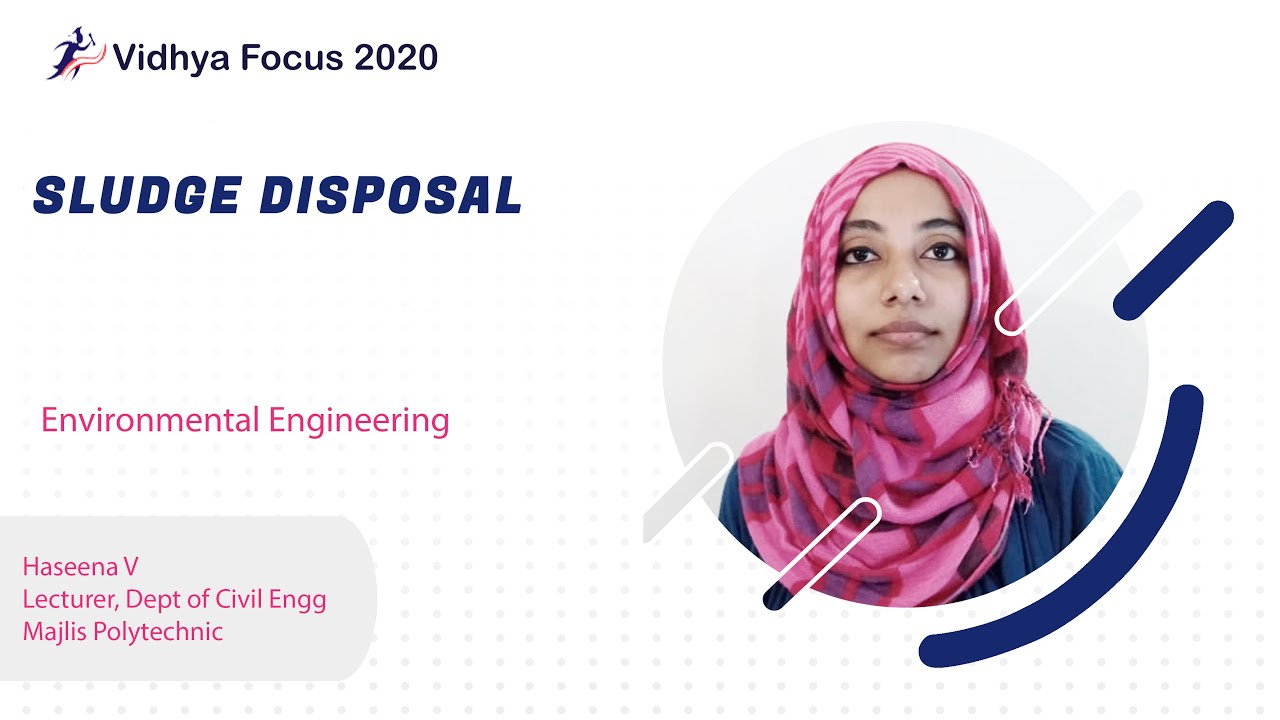 Vidhya Focus 2020

SLUDGE DISPOSAL

Environmental Engineering

Haseena V
Lecturer, Dept of Civil Engg
Majlis Polytechnic